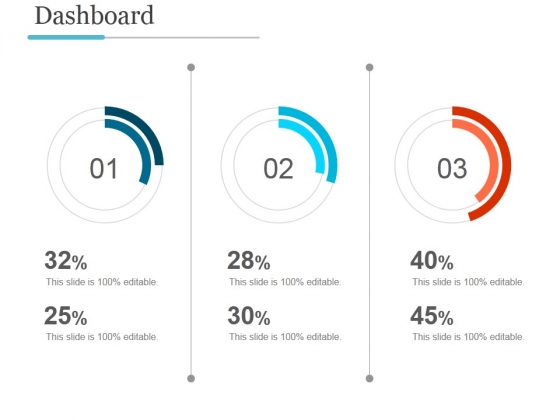 Dashboard

01

32%
This slide is 100% editable.

25%
This slide is 100% editable.

02

28%
This slide is 100% editable.

30%
This slide is 100% editable.

03

40%
This slide is 100% editable.

45%
This slide is 100% editable.